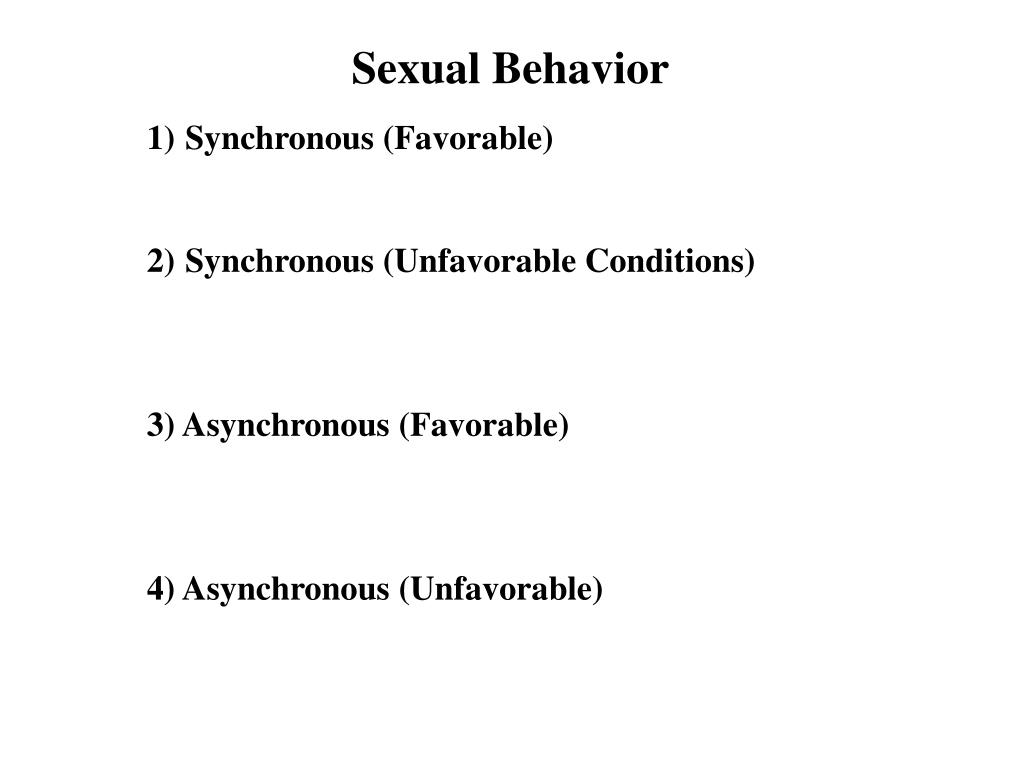 Sexual Behavior

1) Synchronous (Favorable)

2) Synchronous (Unfavorable Conditions)

3) Asynchronous (Favorable)

4) Asynchronous (Unfavorable)